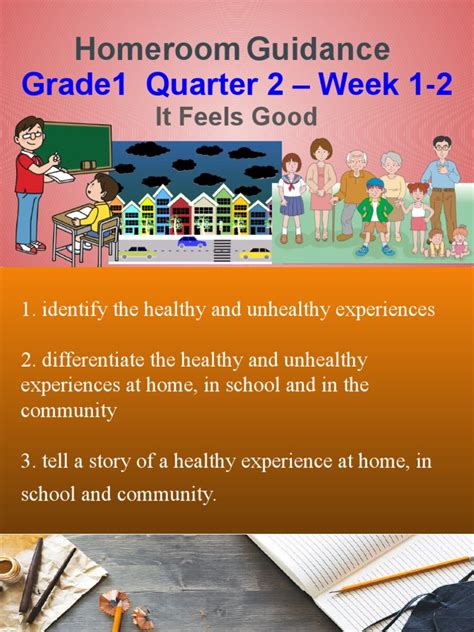 Homeroom Guidance

Grade1 Quarter 2 – Week 1-2

It Feels Good

1. identify the healthy and unhealthy experiences

2. differentiate the healthy and unhealthy experiences at home, in school and in the community

3. tell a story of a healthy experience at home, in school and community.